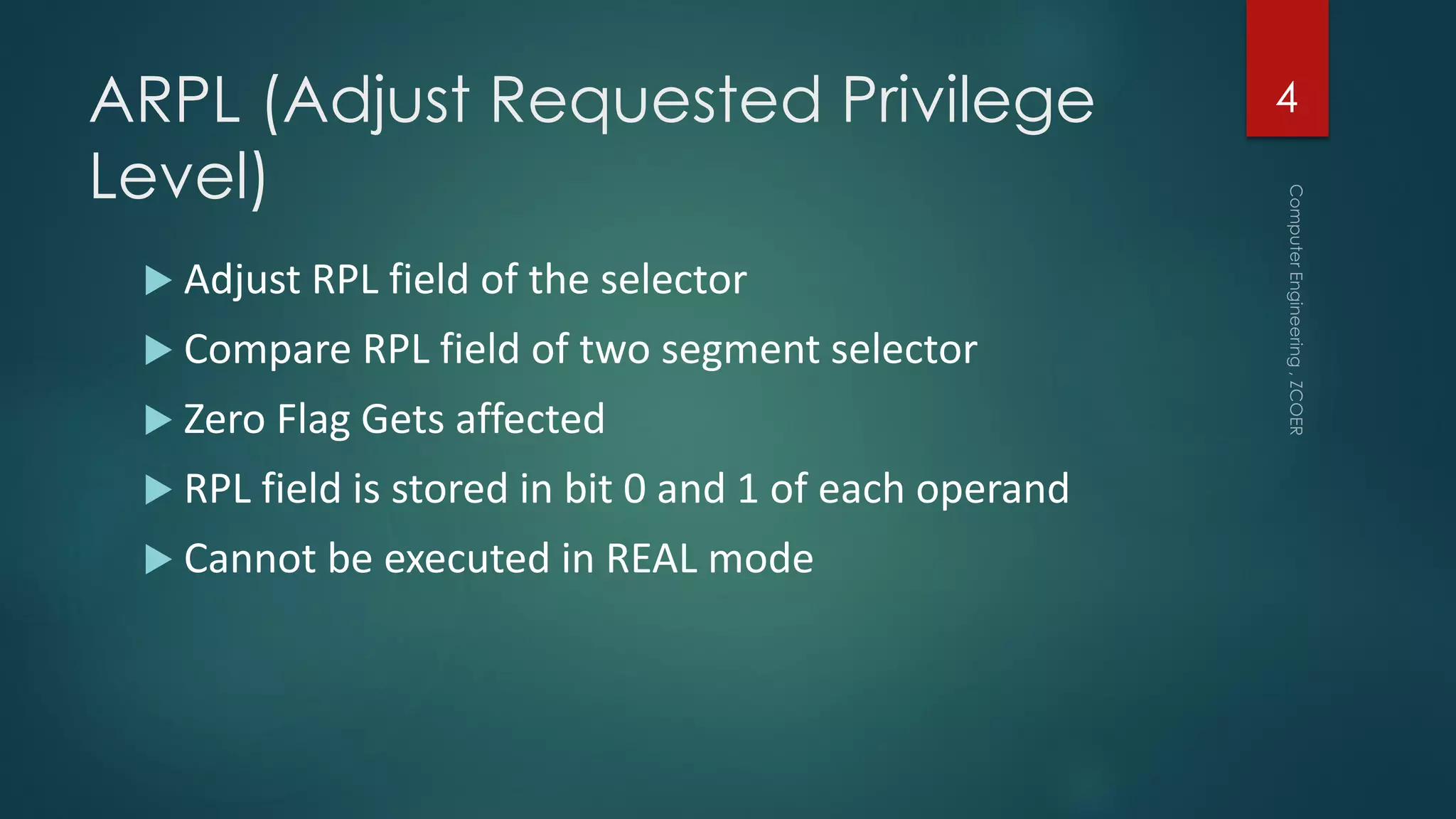 ARPL (Adjust Requested Privilege Level)

4

Computer Engineering , ZCOER

Adjust RPL field of the selector

Compare RPL field of two segment selector

Zero Flag Gets affected

RPL field is stored in bit 0 and 1 of each operand

Cannot be executed in REAL mode